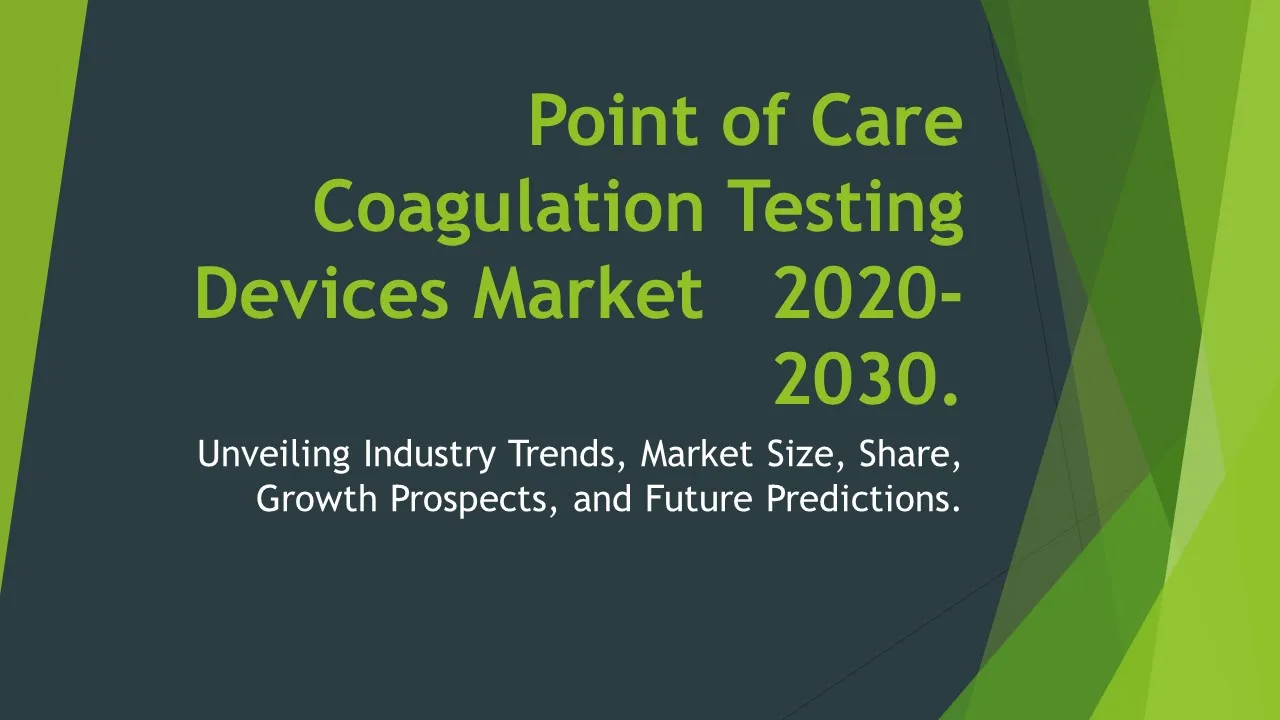 Point of Care Coagulation Testing Devices Market 2020-2030.

Unveiling Industry Trends, Market Size, Share, Growth Prospects, and Future Predictions.